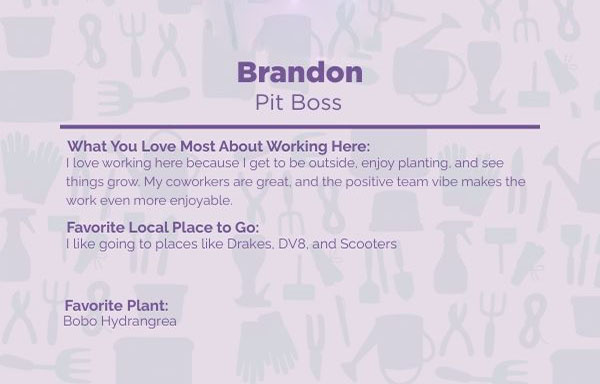 Brandon
Pit Boss

What You Love Most About Working Here:
I love working here because I get to be outside, enjoy planting, and see things grow. My coworkers are great, and the positive team vibe makes the work even more enjoyable.

Favorite Local Place to Go:
I like going to places like Drakes, DV8, and Scooters

Favorite Plant:
Bobo Hydrangrea